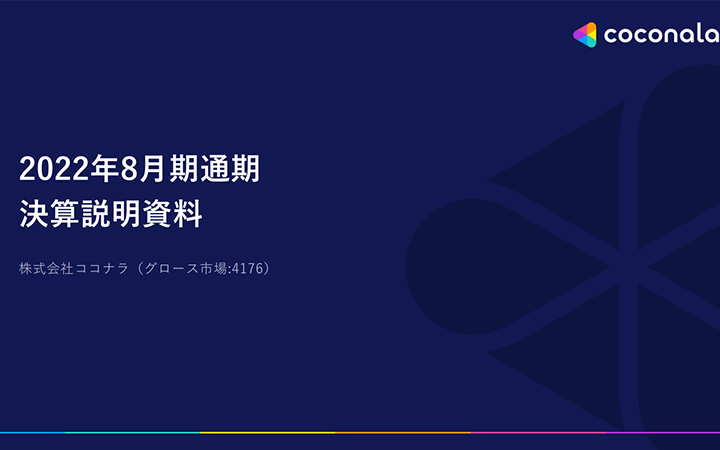 coconala

2022年8月期通期
決算説明資料

株式会社ココナラ（グロース市場:4176）